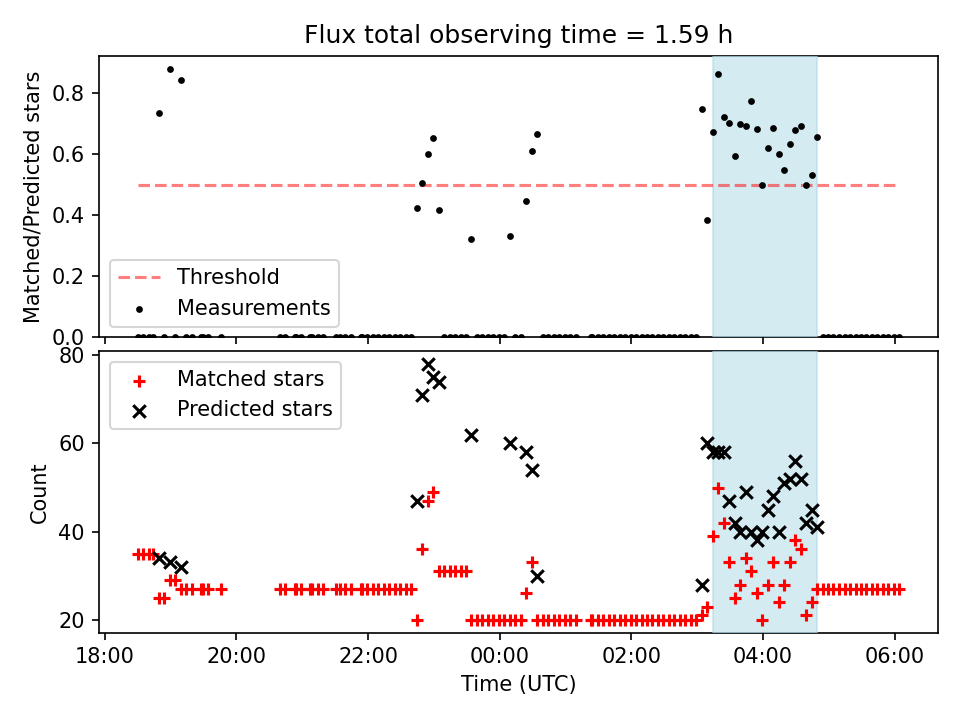 Flux total observing time = 1.59 h

Matched/Predicted stars

0.8
0.6
0.4
0.2
0.0

Threshold
Measurements

Count

80
60
40
20

Matched stars
Predicted stars

18:00
20:00
22:00
00:00
02:00
04:00
06:00

Time (UTC)